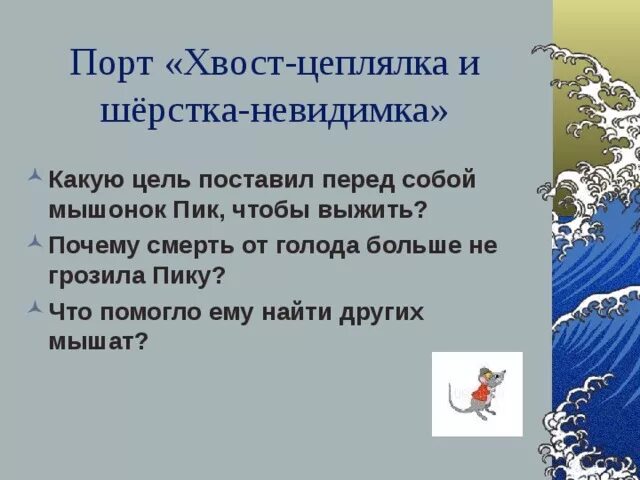 Порт «Хвост-цеплялка и шёрстка-невидимка»

Какую цель поставил перед собой мышонок Пик, чтобы выжить?

Почему смерть от голода больше не грозила Пику?

Что помогло ему найти других мышат?